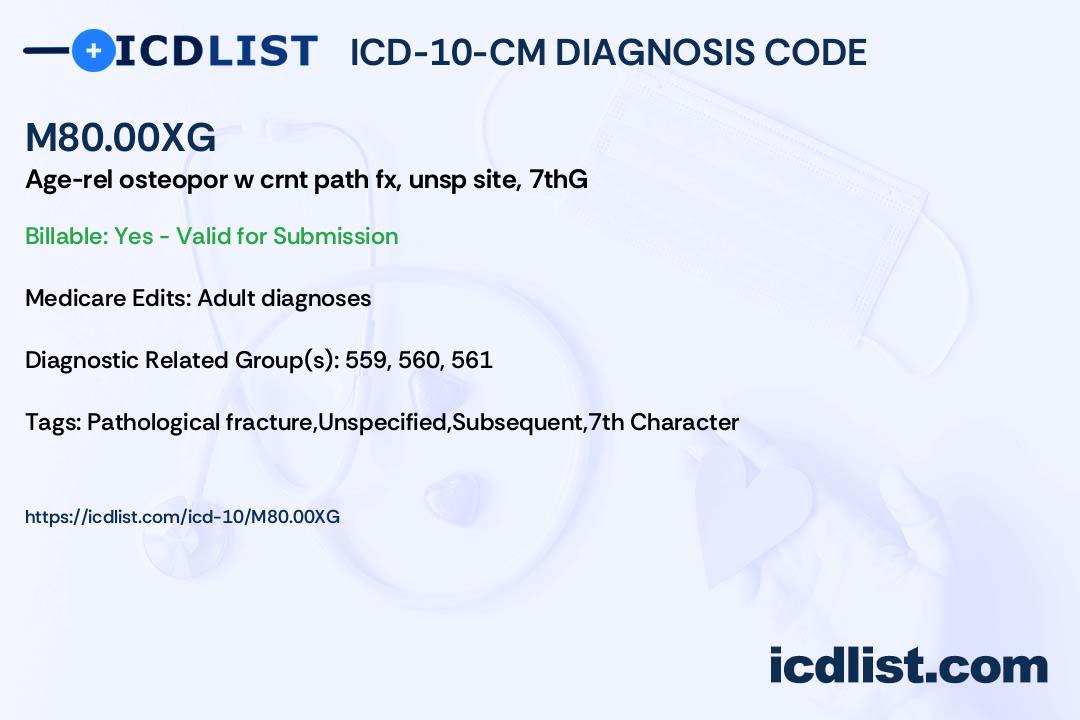 ICDLIST ICD-10-CM DIAGNOSIS CODE

M80.00XG

Age-rel osteopor w crnt path fx, unsp site, 7thG

Billable: Yes - Valid for Submission

Medicare Edits: Adult diagnoses

Diagnostic Related Group(s): 559, 560, 561

Tags: Pathological fracture,Unspecified,Subsequent,7th Character

https://icdlist.com/icd-10/M80.00XG

icdlist.com